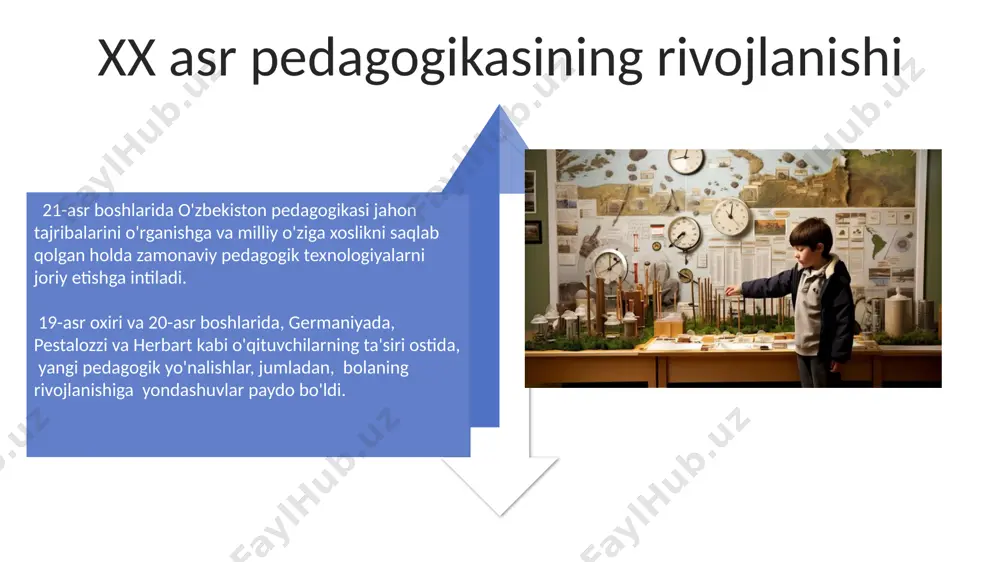 XX asr pedagogikasining rivojlanishi

21-asr boshlarida O'zbekiston pedagogikasi jahon tajribalarini o'rganishga va milliy o'ziga xoslikni saqlab qolgan holda zamonaviy pedagogik texnologiyalarni joriy etishga intiladi.

19-asr oxiri va 20-asr boshlarida, Germaniyada, Pestalozzi va Herbart kabi o'qituvchilarning ta'siri ostida, yangi pedagogik yo'nalishlar, jumladan, bolaning rivojlanishiga yondashuvlar paydo bo'ldi.

FaylHub.uz